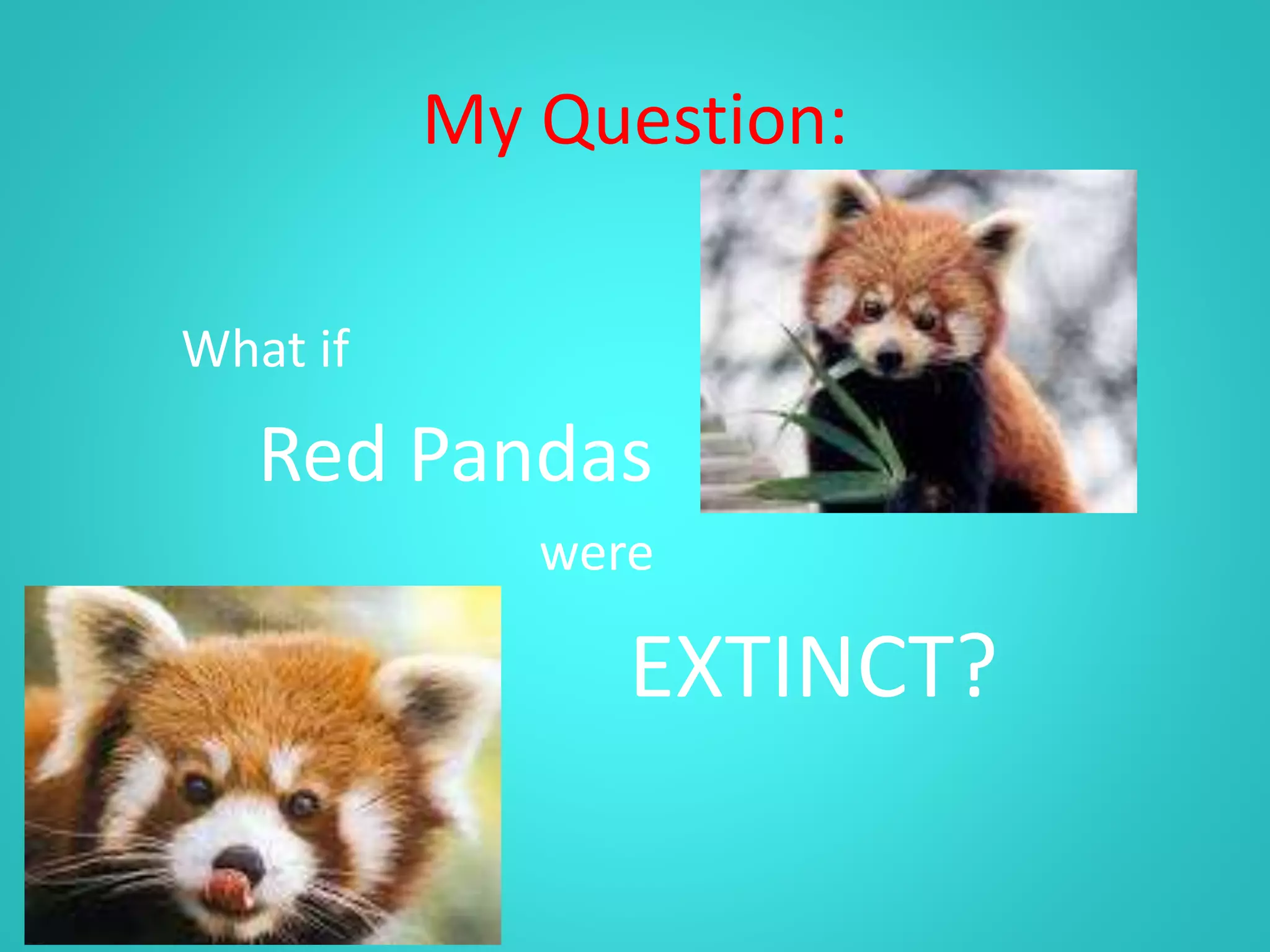 My Question:

What if

Red Pandas

were

EXTINCT?